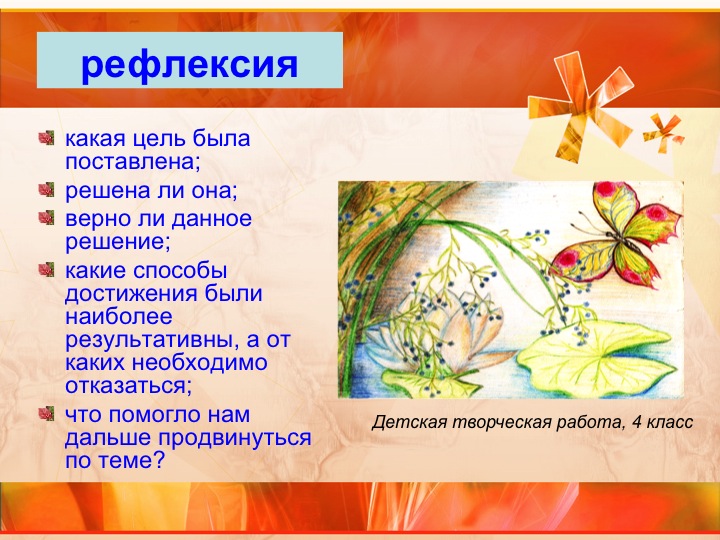 рефлексия

какая цель была поставлена;

решена ли она;

верно ли данное решение;

какие способы достижения были наиболее результативны, а от каких необходимо отказаться;

что помогло нам дальше продвинуться по теме?

Детская творческая работа, 4 класс